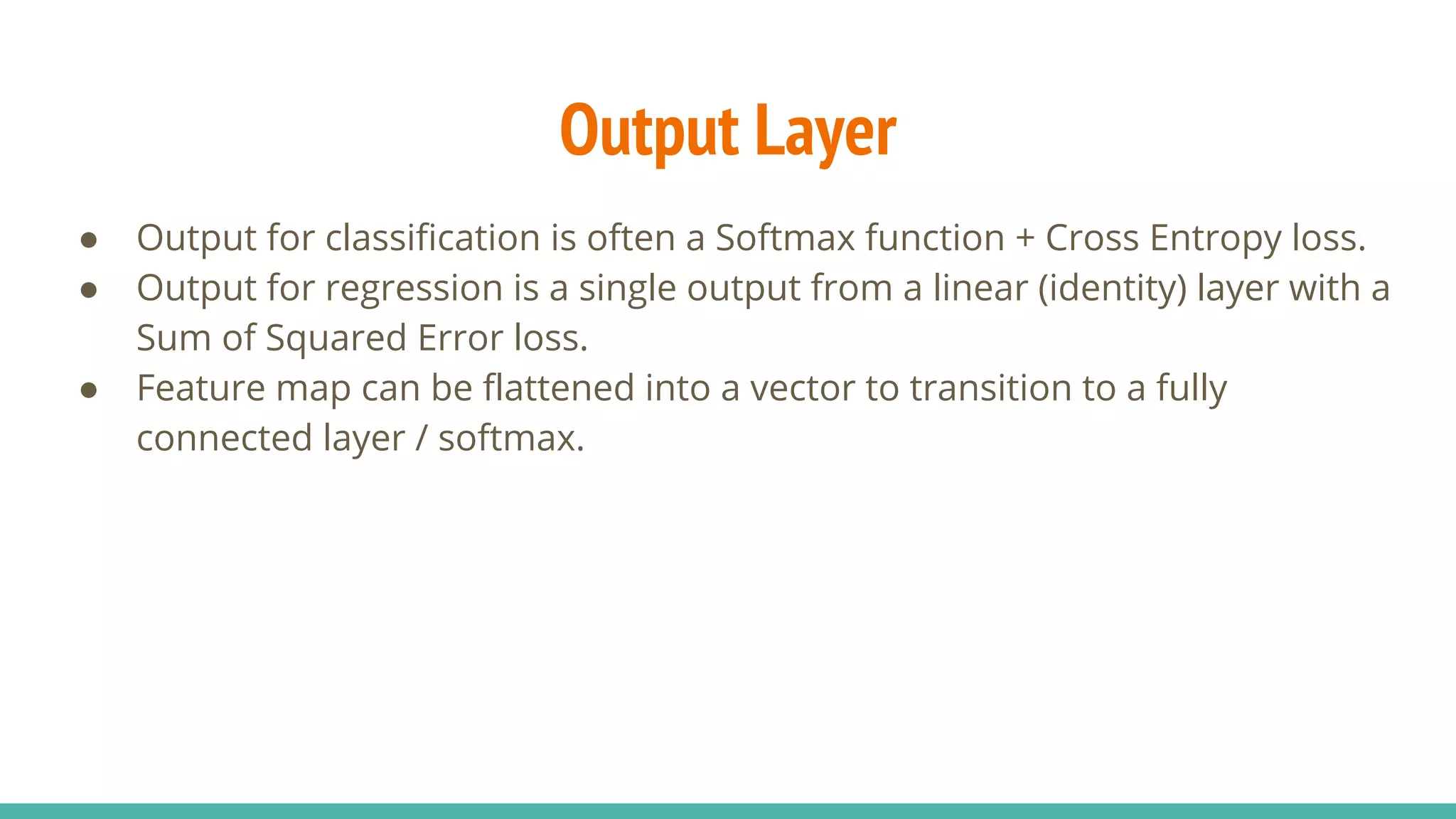 Output Layer

● Output for classification is often a Softmax function + Cross Entropy loss.
● Output for regression is a single output from a linear (identity) layer with a Sum of Squared Error loss.
● Feature map can be flattened into a vector to transition to a fully connected layer / softmax.